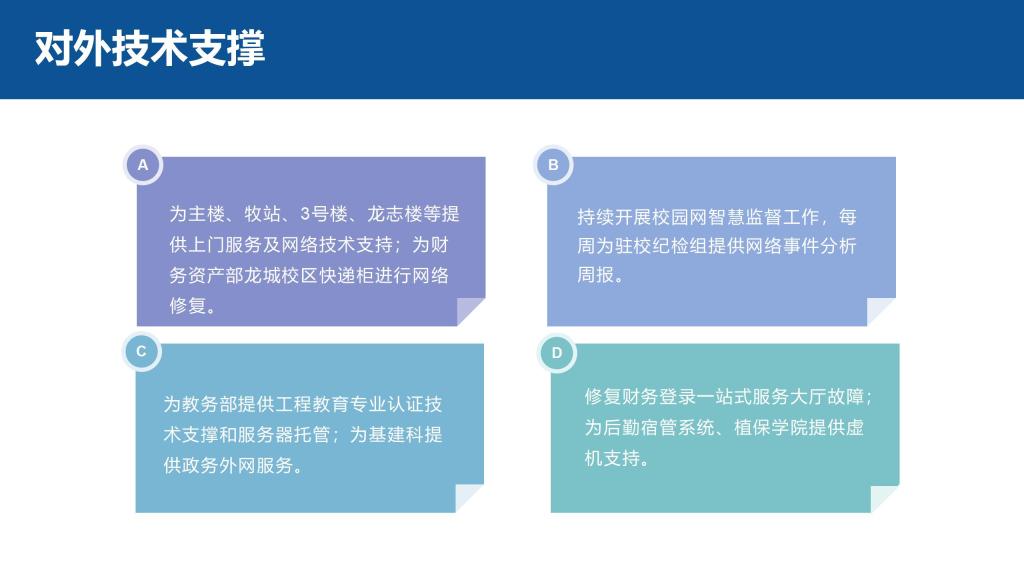 对外技术支撑

A

为主楼、牧站、3号楼、龙志楼等提供上门服务及网络技术支持；为财务资产部龙城校区快递柜进行网络修复。

B

持续开展校园网智慧监督工作，每周为驻校纪检组提供网络事件分析周报。

C

为教务部提供工程教育专业认证技术支撑和服务器托管；为基建科提供政务外网服务。

D

修复财务登录一站式服务大厅故障；为后勤宿管系统、植保学院提供虚机支持。